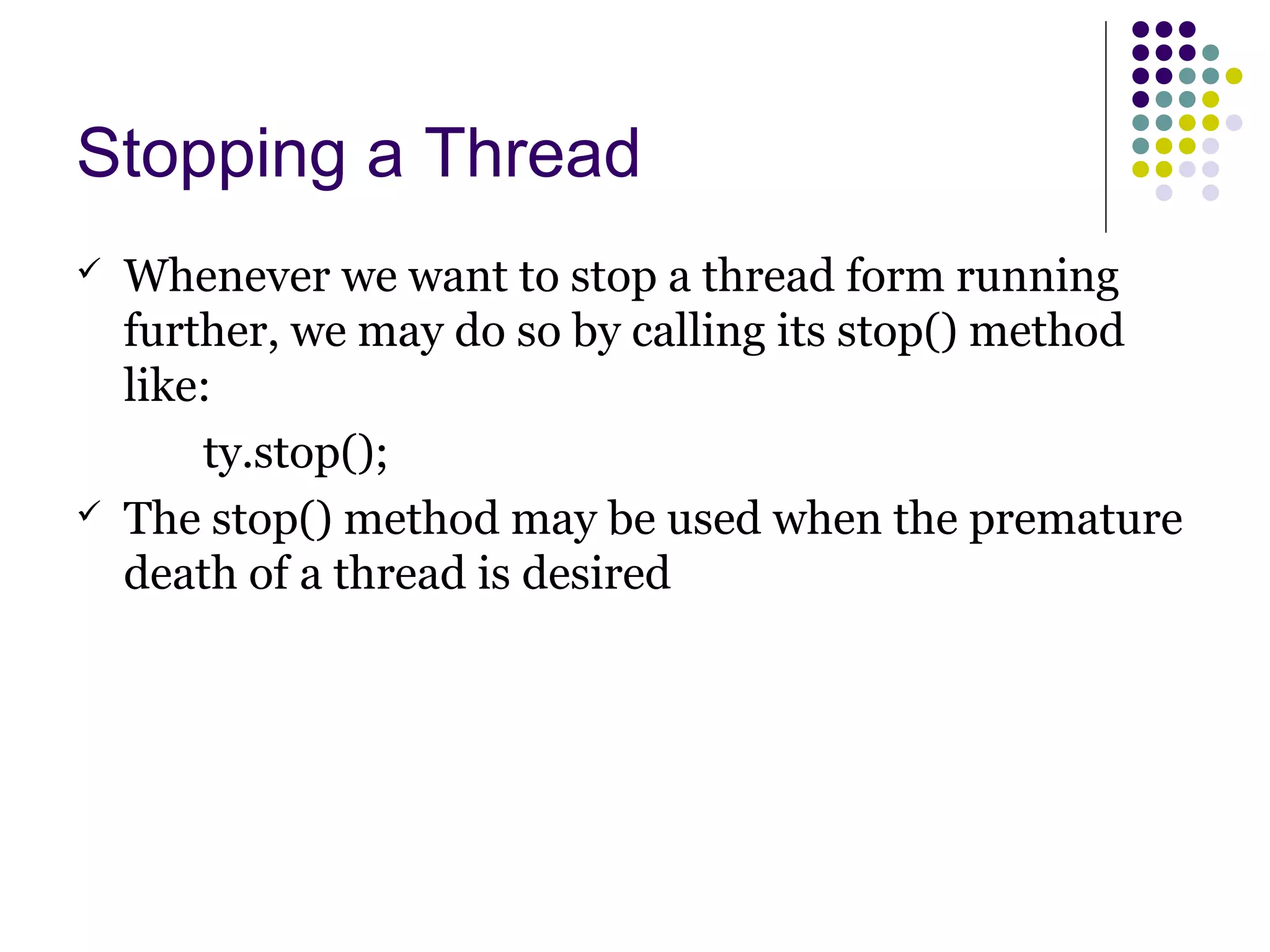 Stopping a Thread

✓ Whenever we want to stop a thread form running further, we may do so by calling its stop() method like:

ty.stop();

✓ The stop() method may be used when the premature death of a thread is desired